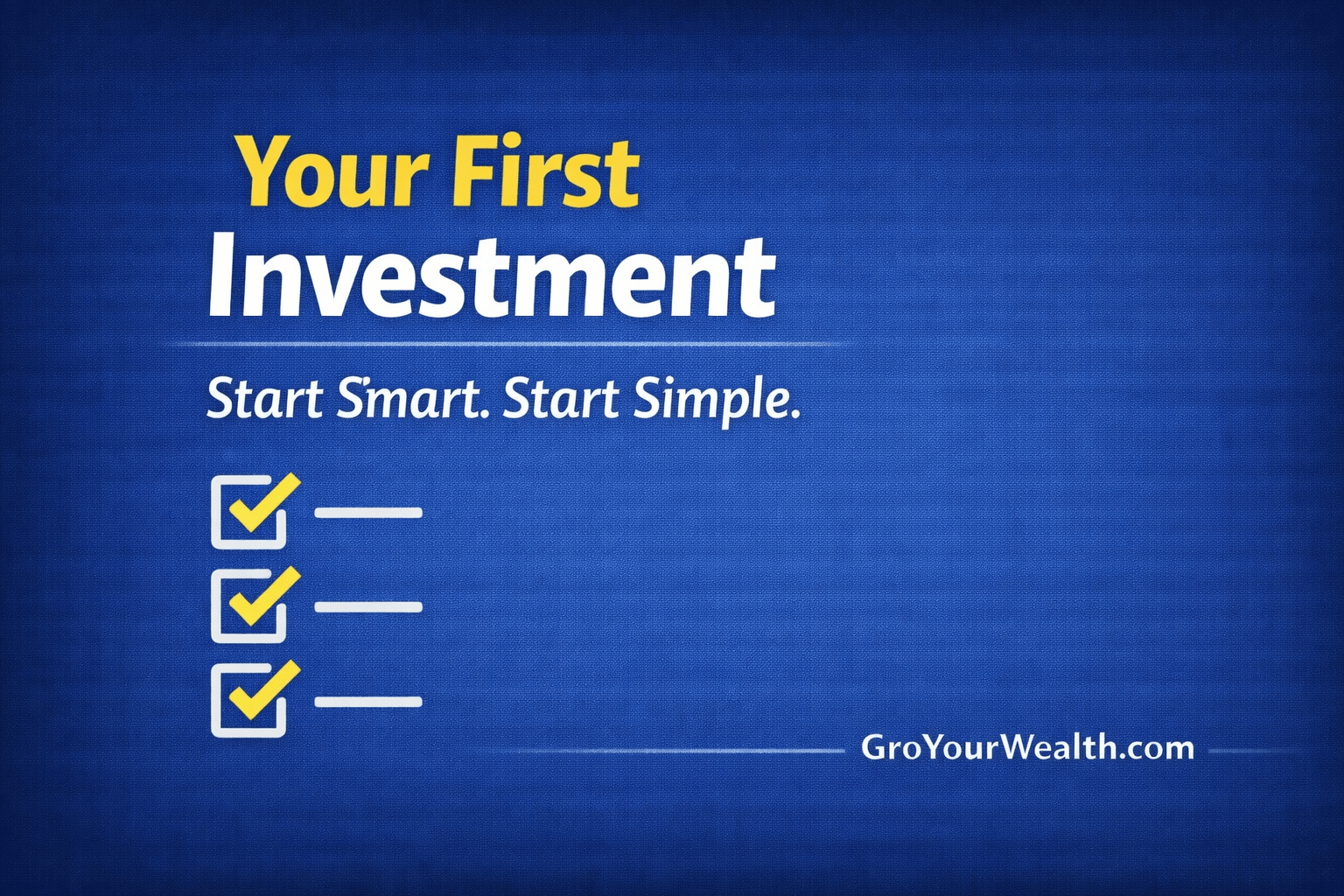 Your First
Investment

Start Smart. Start Simple.

GroYourWealth.com